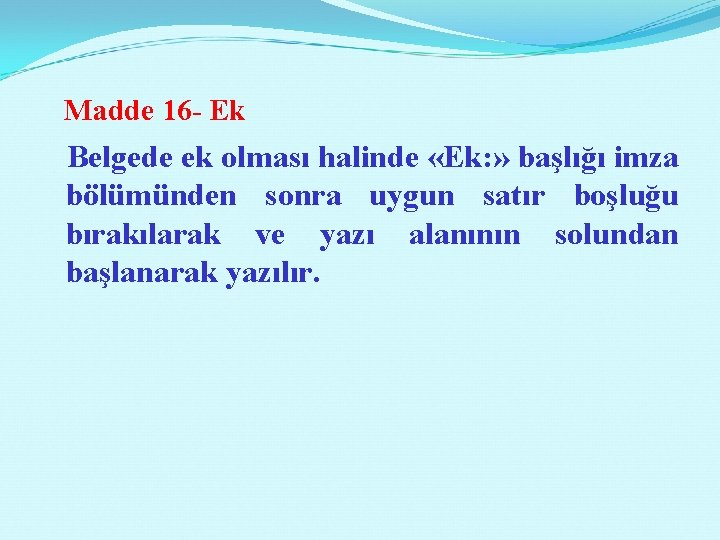 Madde 16- Ek

Belgede ek olması halinde «Ek:» başlığı imza bölümünden sonra uygun satır boşluğu bırakılarak ve yazı alanının solundan başlanarak yazılır.